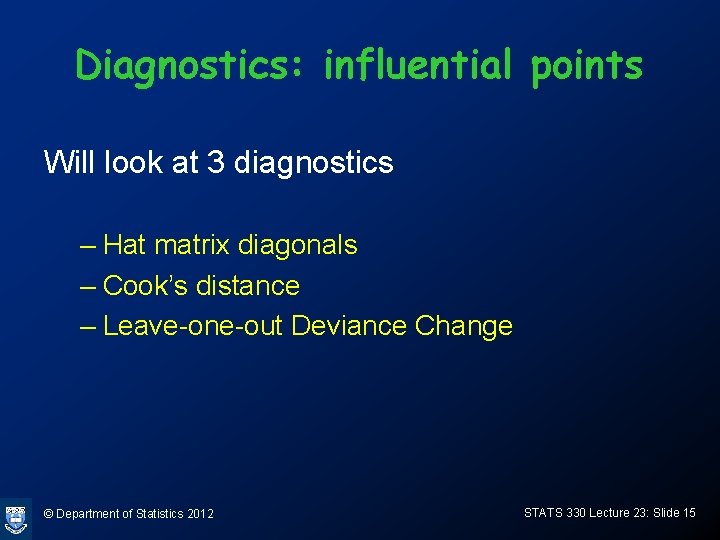 Diagnostics: influential points

Will look at 3 diagnostics

– Hat matrix diagonals
– Cook's distance
– Leave-one-out Deviance Change

© Department of Statistics 2012

STATS 330 Lecture 23: Slide 15